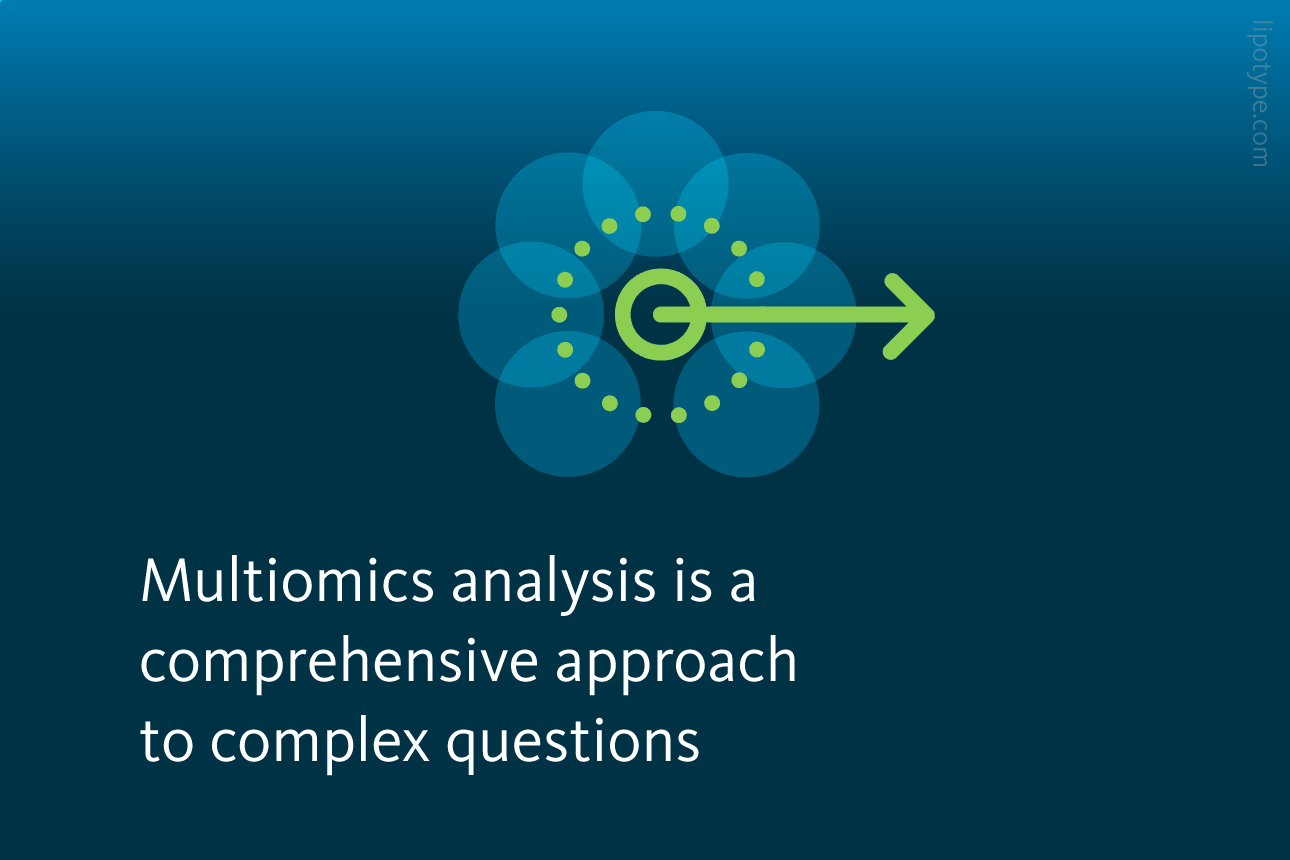 lipotype.com

Multiomics analysis is a comprehensive approach to complex questions